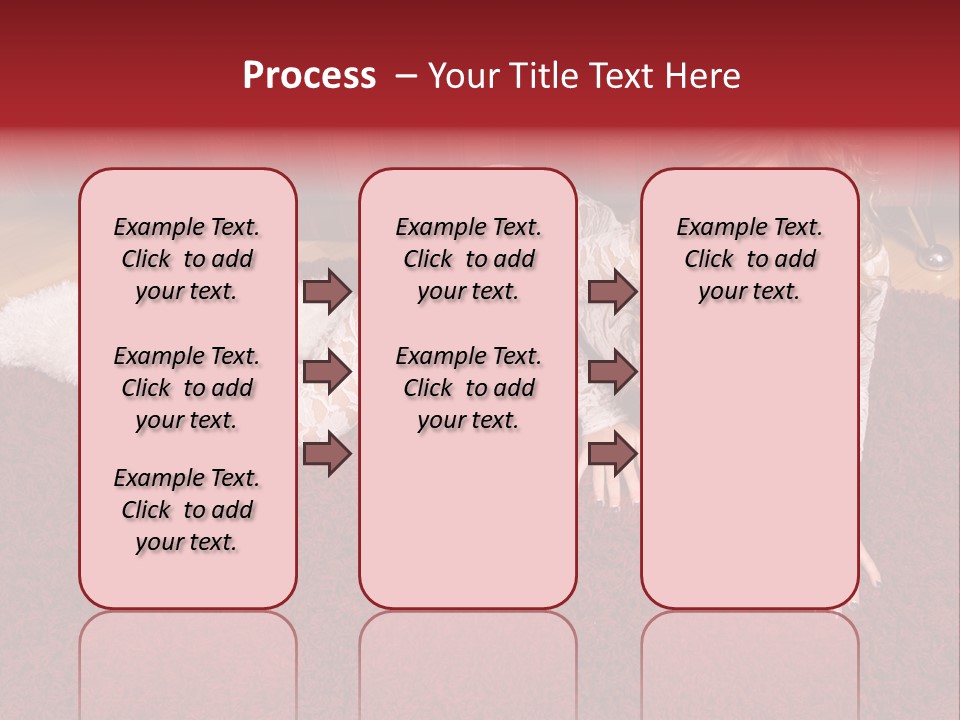 Process – Your Title Text Here

Example Text. Click to add your text.

Example Text. Click to add your text.

Example Text. Click to add your text.

Example Text. Click to add your text.

Example Text. Click to add your text.

Example Text. Click to add your text.